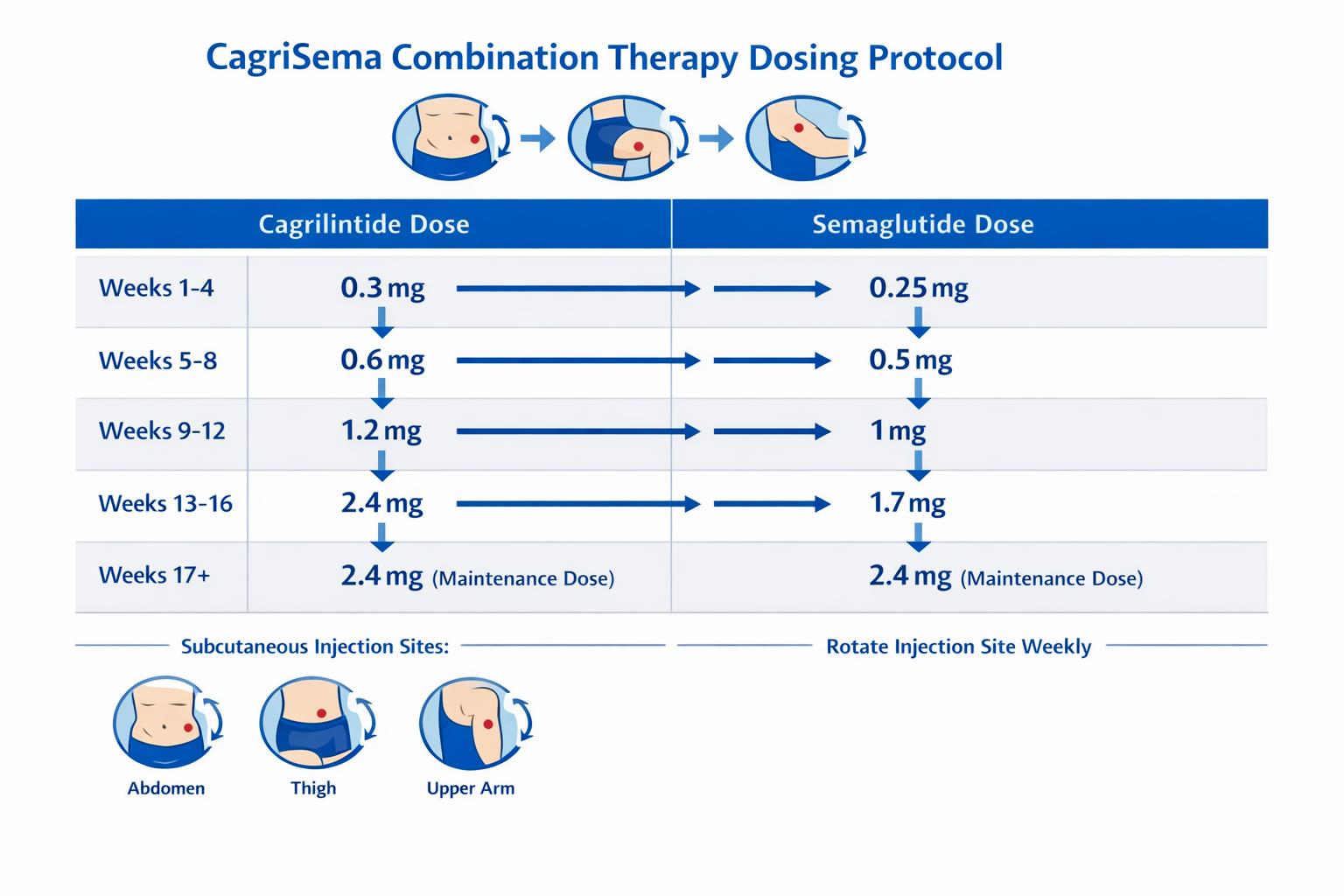 CagriSema Combination Therapy Dosing Protocol

| | Cagrilintide Dose | Semaglutide Dose |
|---|---|---|
| Weeks 1-4 | 0.3 mg | 0.25 mg |
| Weeks 5-8 | 0.6 mg | 0.5 mg |
| Weeks 9-12 | 1.2 mg | 1 mg |
| Weeks 13-16 | 2.4 mg | 1.7 mg |
| Weeks 17+ | 2.4 mg (Maintenance Dose) | 2.4 mg (Maintenance Dose) |

Subcutaneous Injection Sites:

Rotate Injection Site Weekly

Abdomen

Thigh

Upper Arm